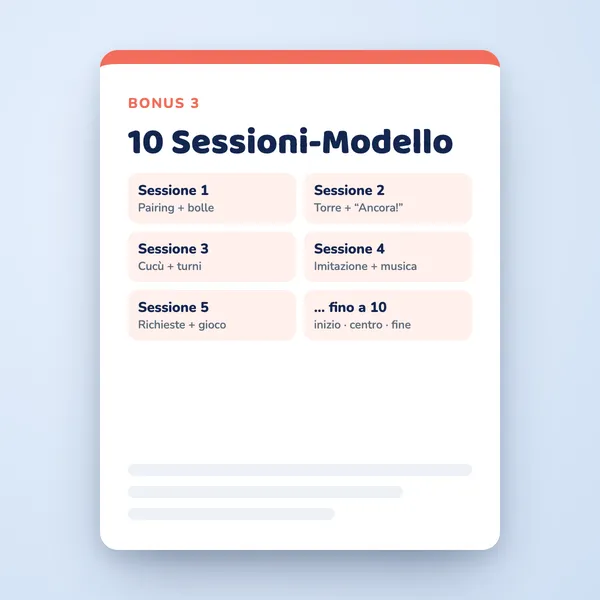 BONUS 3

10 Sessioni-Modello

Sessione 1
Pairing + bolle

Sessione 2
Torre + “Ancora!”

Sessione 3
Cucù + turni

Sessione 4
Imitazione + musica

Sessione 5
Richieste + gioco

... fino a 10
inizio · centro · fine